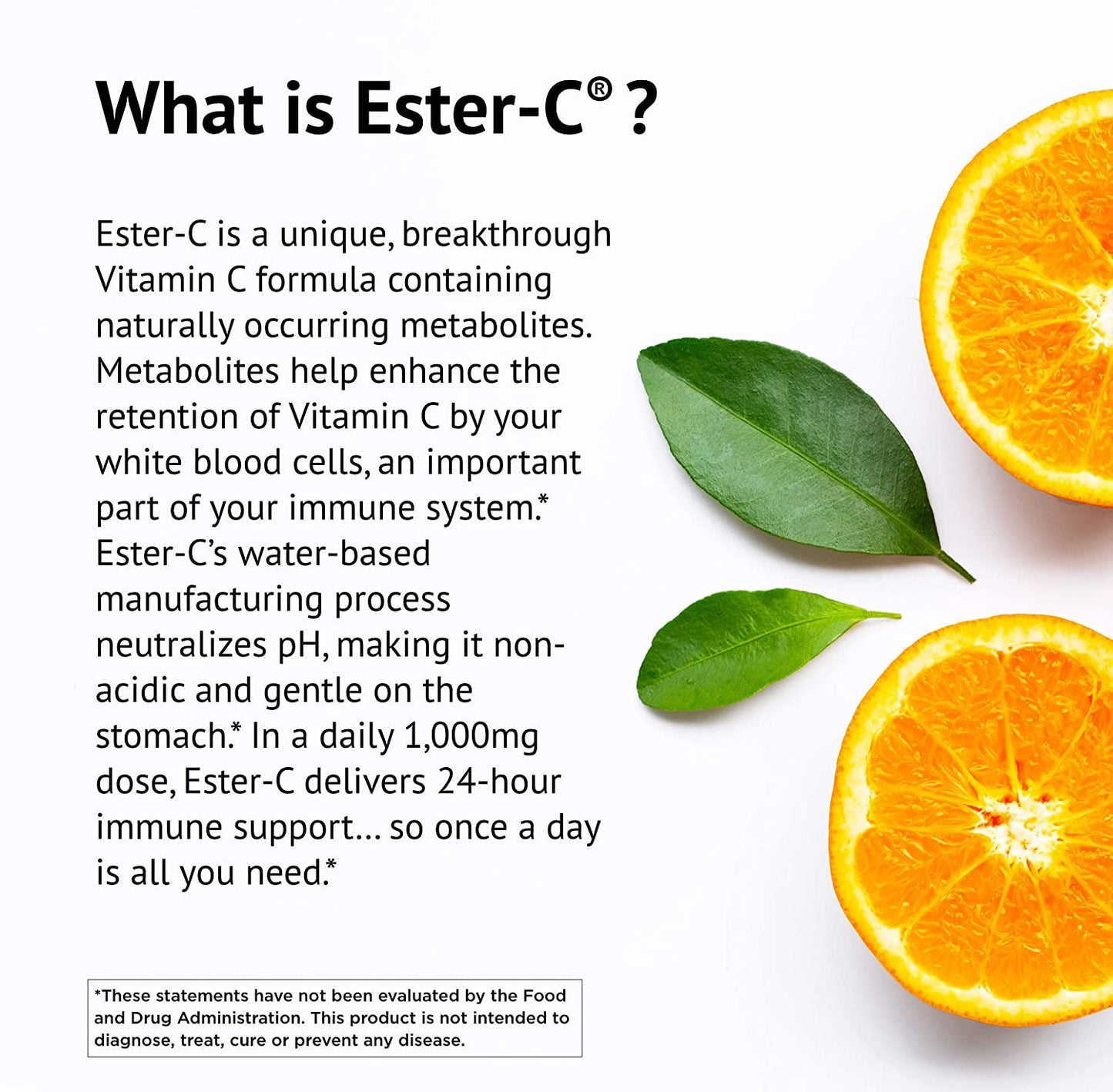 What is Ester-C® ?

Ester-C is a unique, breakthrough Vitamin C formula containing naturally occurring metabolites. Metabolites help enhance the retention of Vitamin C by your white blood cells, an important part of your immune system.* Ester-C's water-based manufacturing process neutralizes pH, making it non-acidic and gentle on the stomach.* In a daily 1,000mg dose, Ester-C delivers 24-hour immune support... so once a day is all you need.*

*These statements have not been evaluated by the Food and Drug Administration. This product is not intended to diagnose, treat, cure or prevent any disease.